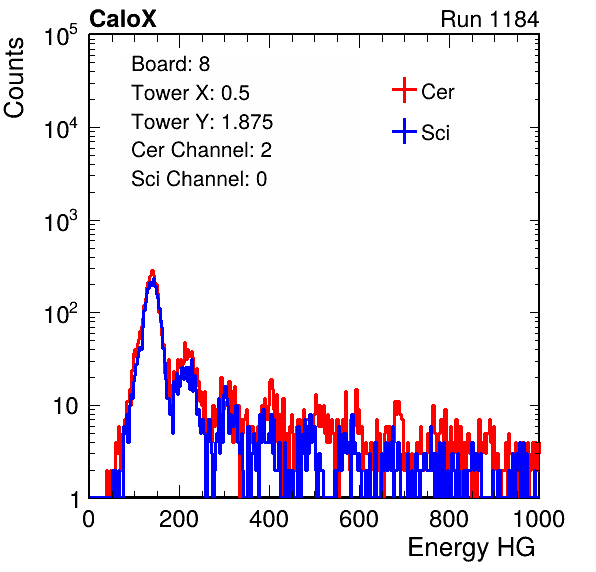 CaloX

Run 1184

Counts

$10^5$

$10^4$

$10^3$

$10^2$

10

1

Board: 8
Tower X: 0.5
Tower Y: 1.875
Cer Channel: 2
Sci Channel: 0

Cer
Sci

0 200 400 600 800 1000

Energy HG